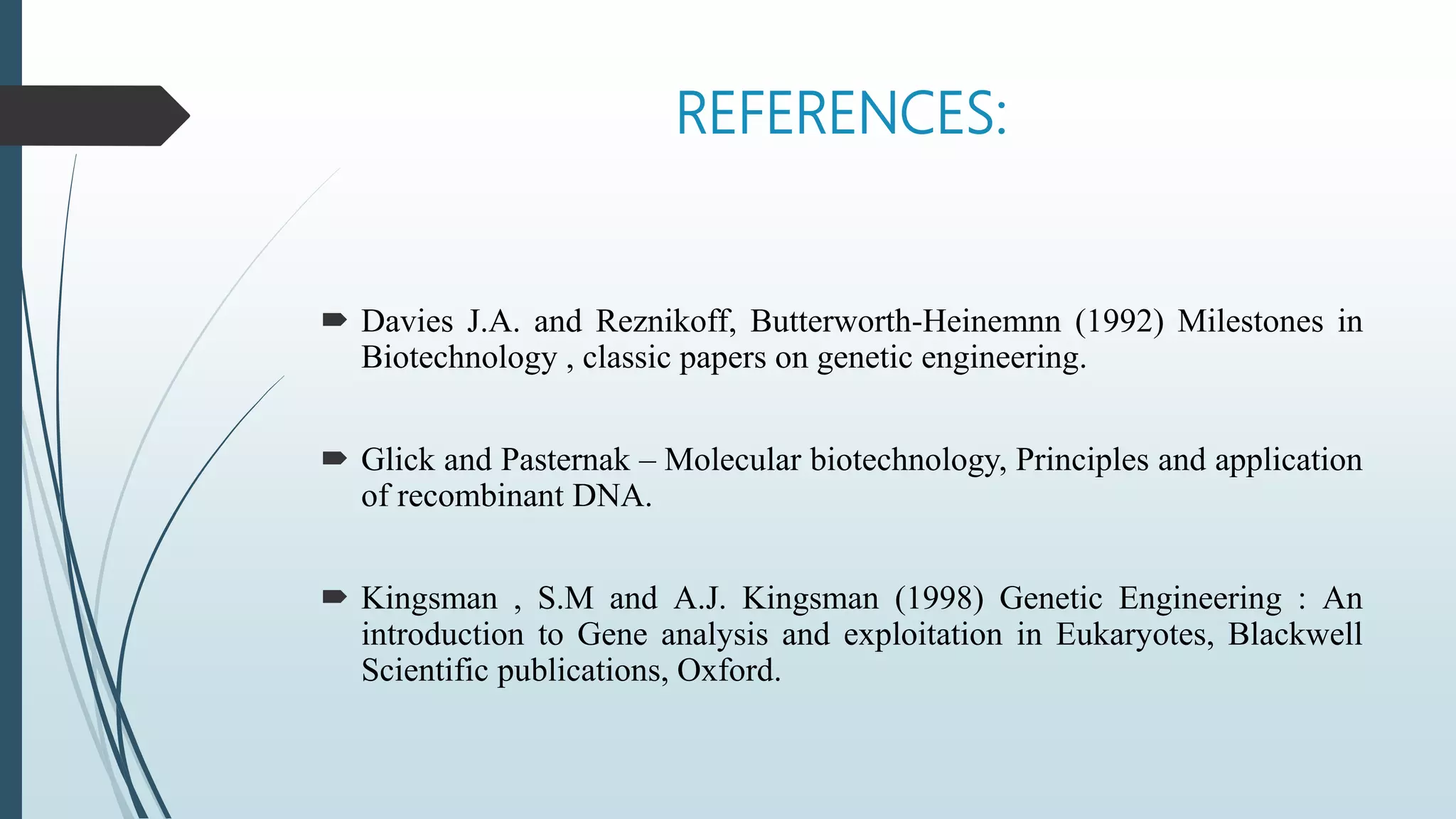 REFERENCES:

Davies J.A. and Reznikoff, Butterworth-Heinemnn (1992) Milestones in Biotechnology , classic papers on genetic engineering.

Glick and Pasternak – Molecular biotechnology, Principles and application of recombinant DNA.

Kingsman , S.M and A.J. Kingsman (1998) Genetic Engineering : An introduction to Gene analysis and exploitation in Eukaryotes, Blackwell Scientific publications, Oxford.